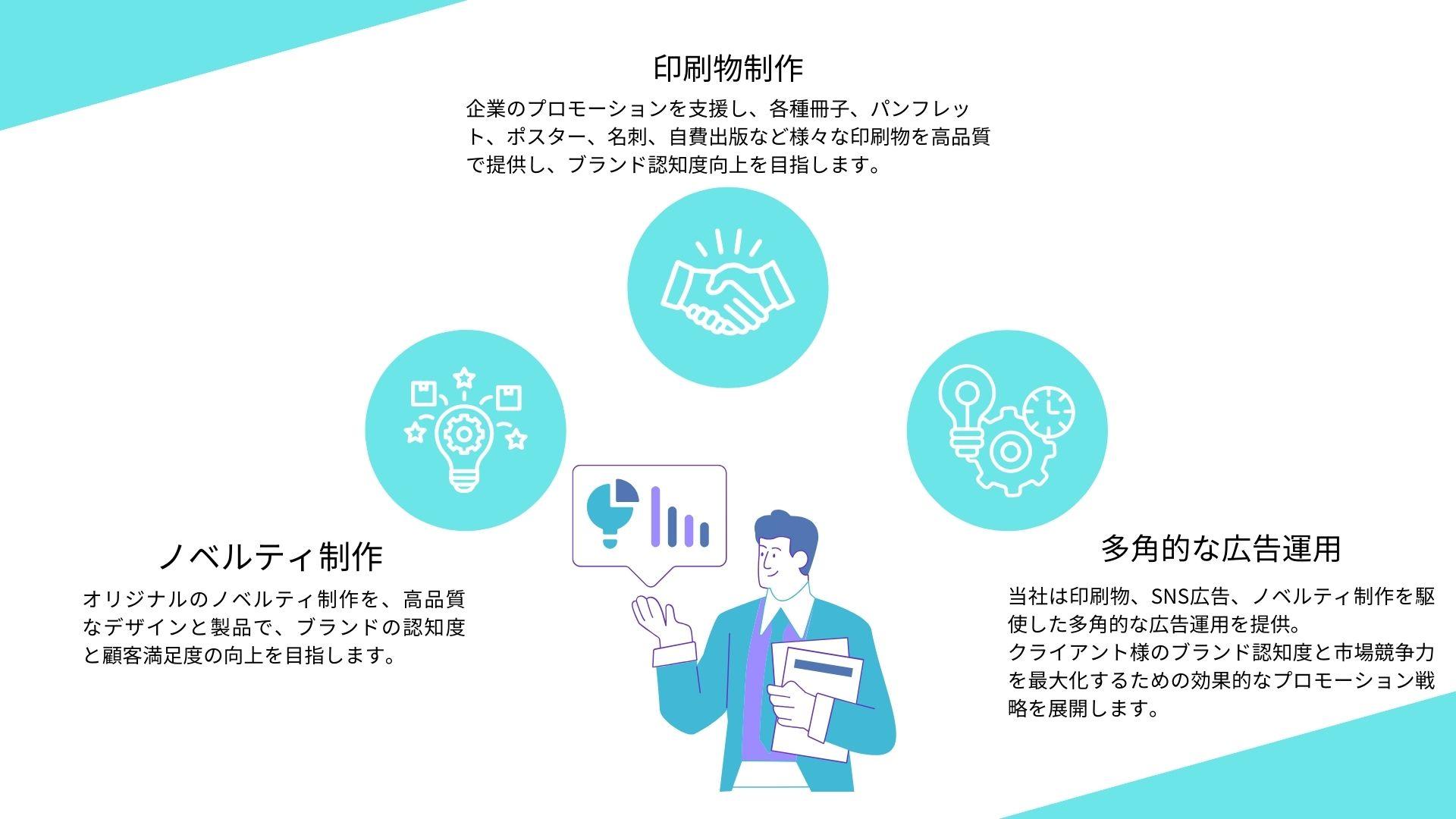 印刷物制作

企業のプロモーションを支援し、各種冊子、パンフレット、ポスター、名刺、自費出版など様々な印刷物を高品質で提供し、ブランド認知度向上を目指します。

ノベルティ制作

オリジナルのノベルティ制作を、高品質なデザインと製品で、ブランドの認知度と顧客満足度の向上を目指します。

多角的な広告運用

当社は印刷物、SNS広告、ノベルティ制作を駆使した多角的な広告運用を提供。
クライアント様のブランド認知度と市場競争力を最大化するための効果的なプロモーション戦略を展開します。